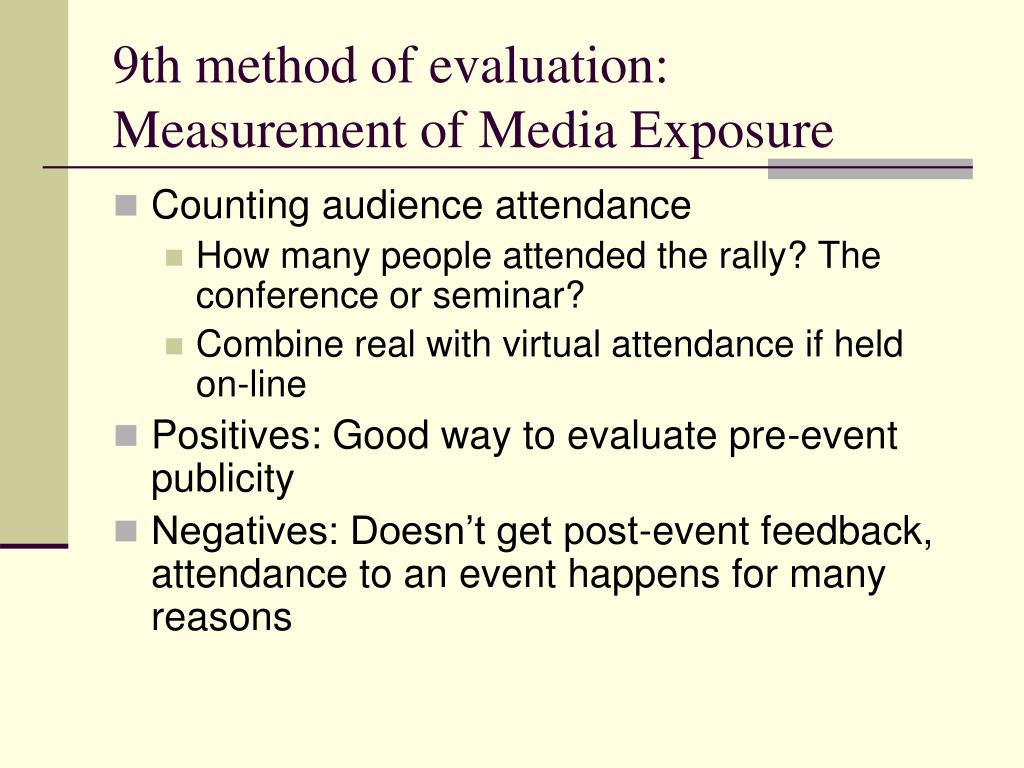 9th method of evaluation: Measurement of Media Exposure

Counting audience attendance

How many people attended the rally? The conference or seminar?

Combine real with virtual attendance if held on-line

Positives: Good way to evaluate pre-event publicity

Negatives: Doesn’t get post-event feedback, attendance to an event happens for many reasons